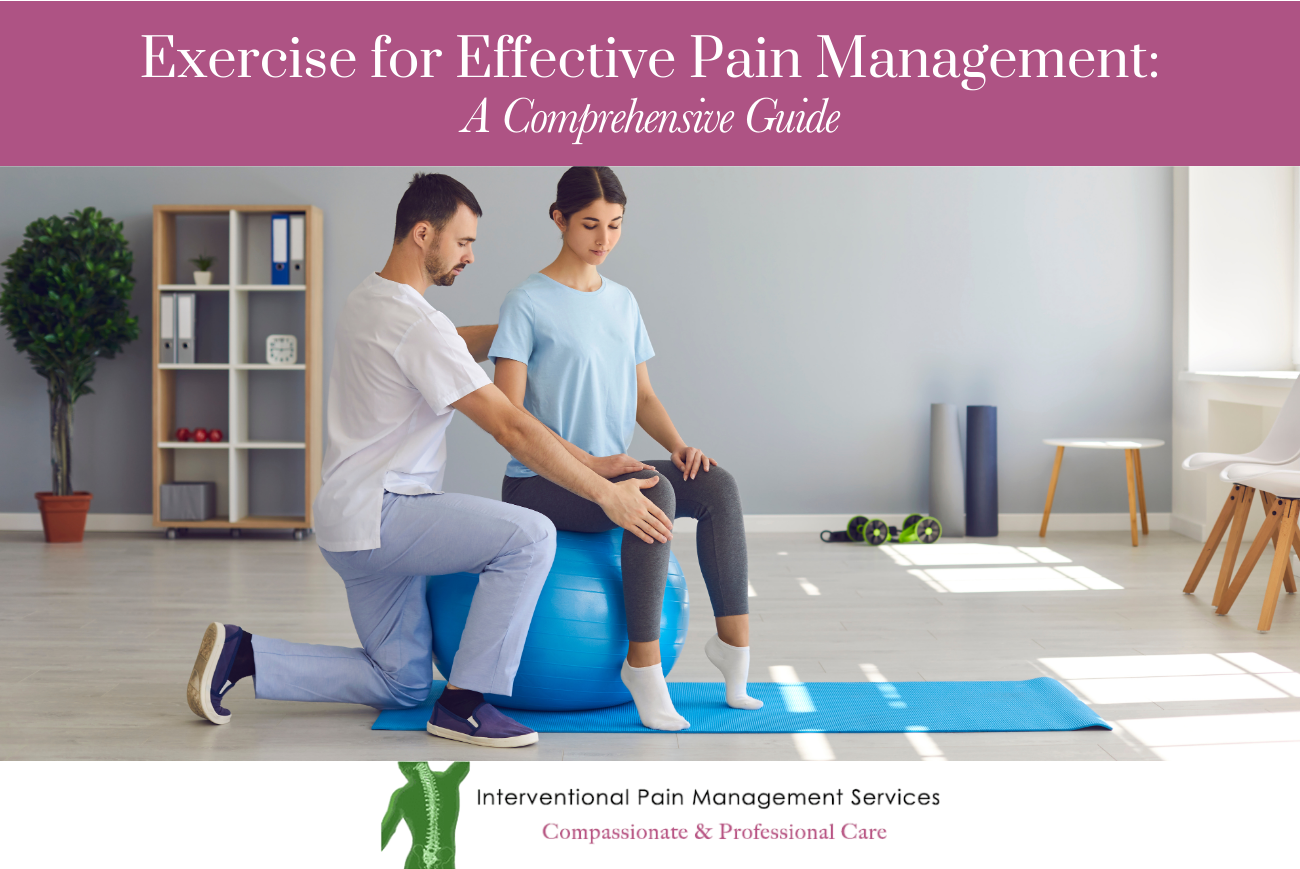 Exercise for Effective Pain Management:
A Comprehensive Guide

Interventional Pain Management Services
Compassionate & Professional Care